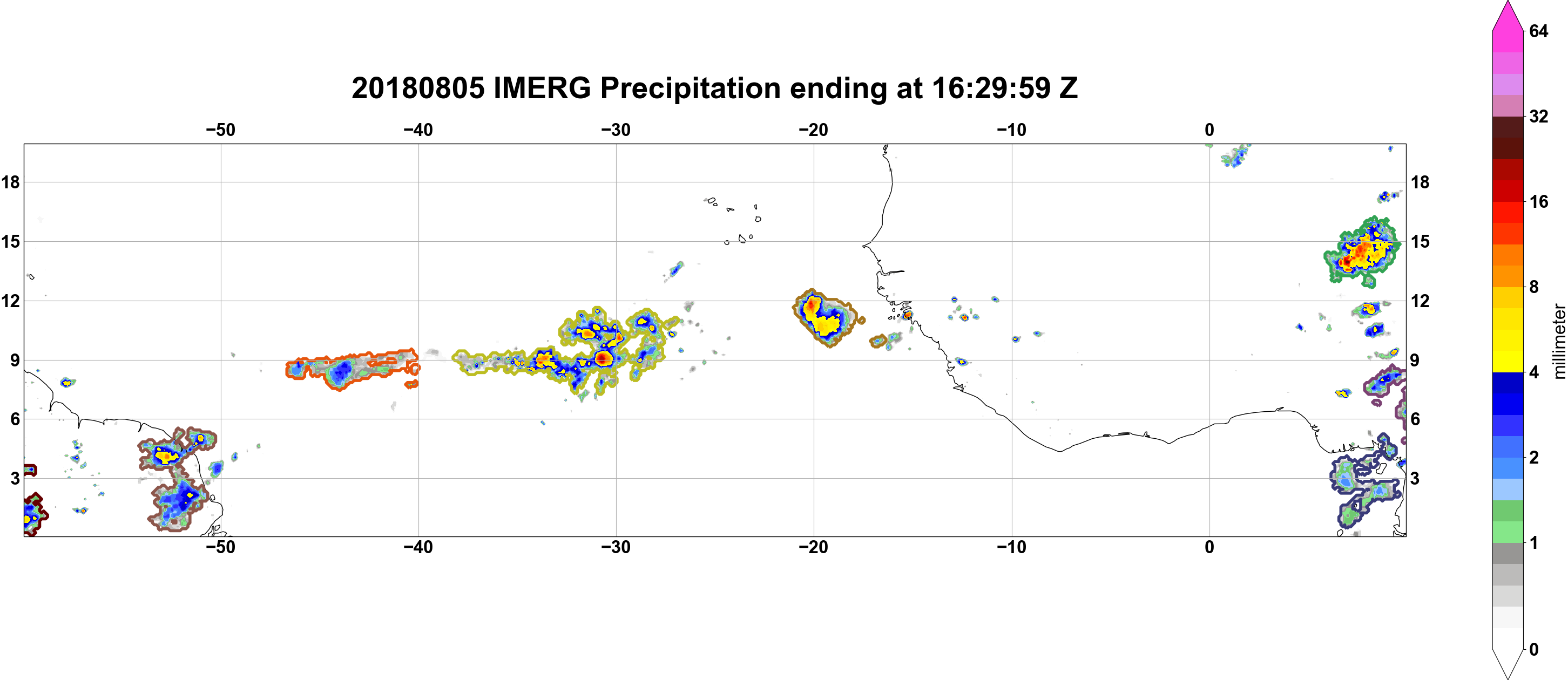 20180805 IMERG Precipitation ending at 16:29:59 Z

−50 −40 −30 −20 −10 0

18
15
12
9
6
3

18
15
12
9
6
3

−50 −40 −30 −20 −10 0

64
32
16
8
4
2
1
0

millimeter